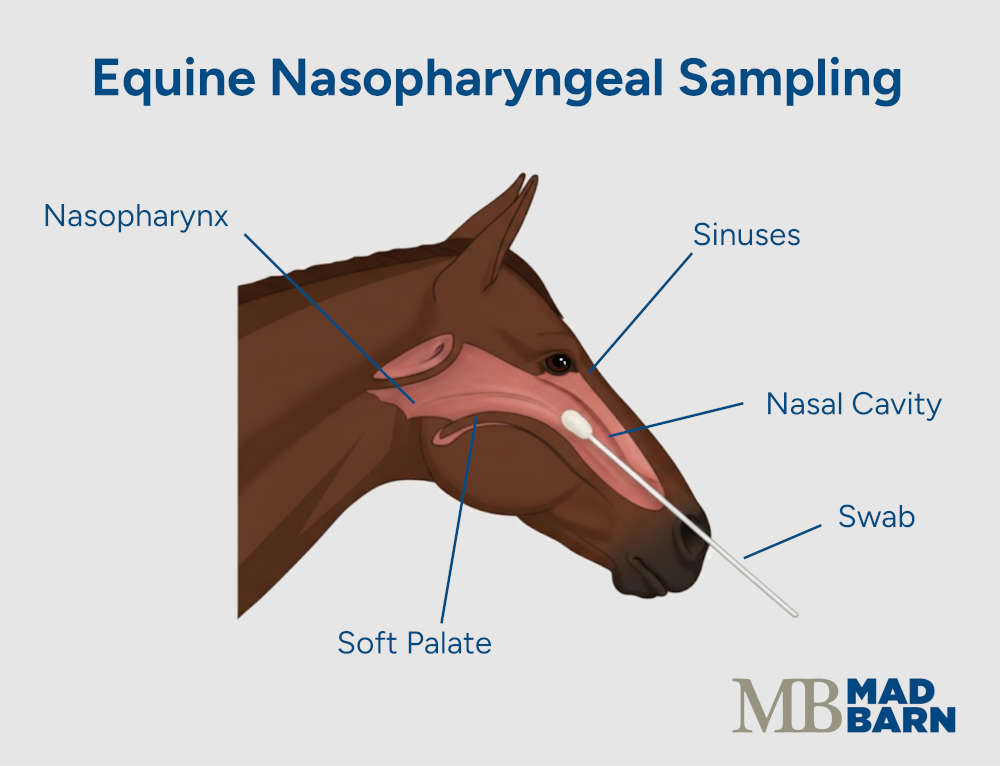 Equine Nasopharyngeal Sampling

Nasopharynx

Sinuses

Nasal Cavity

Swab

Soft Palate

MB MAD BARN